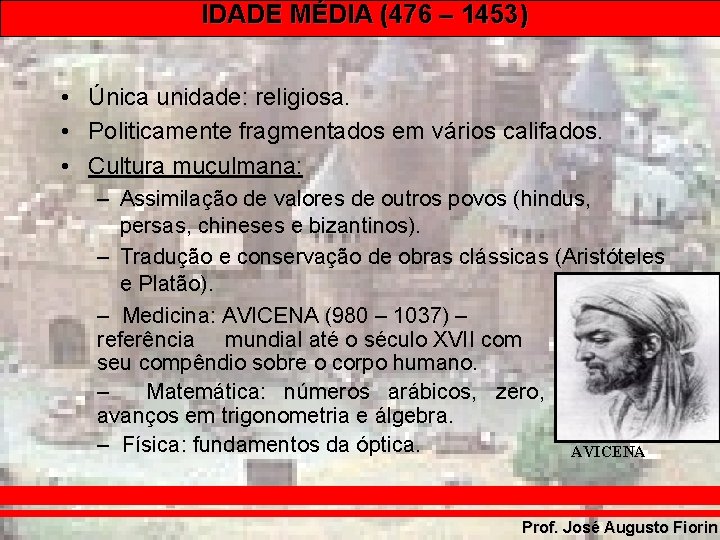 IDADE MÉDIA (476 – 1453)

• Única unidade: religiosa.

• Politicamente fragmentados em vários califados.

• Cultura muçulmana:

– Assimilação de valores de outros povos (hindus, persas, chineses e bizantinos).

– Tradução e conservação de obras clássicas (Aristóteles e Platão).

– Medicina: AVICENA (980 – 1037) – referência mundial até o século XVII com seu compêndio sobre o corpo humano.

– Matemática: números arábicos, zero, avanços em trigonometria e álgebra.

– Física: fundamentos da óptica.

AVICENA

Prof. José Augusto Fiorin